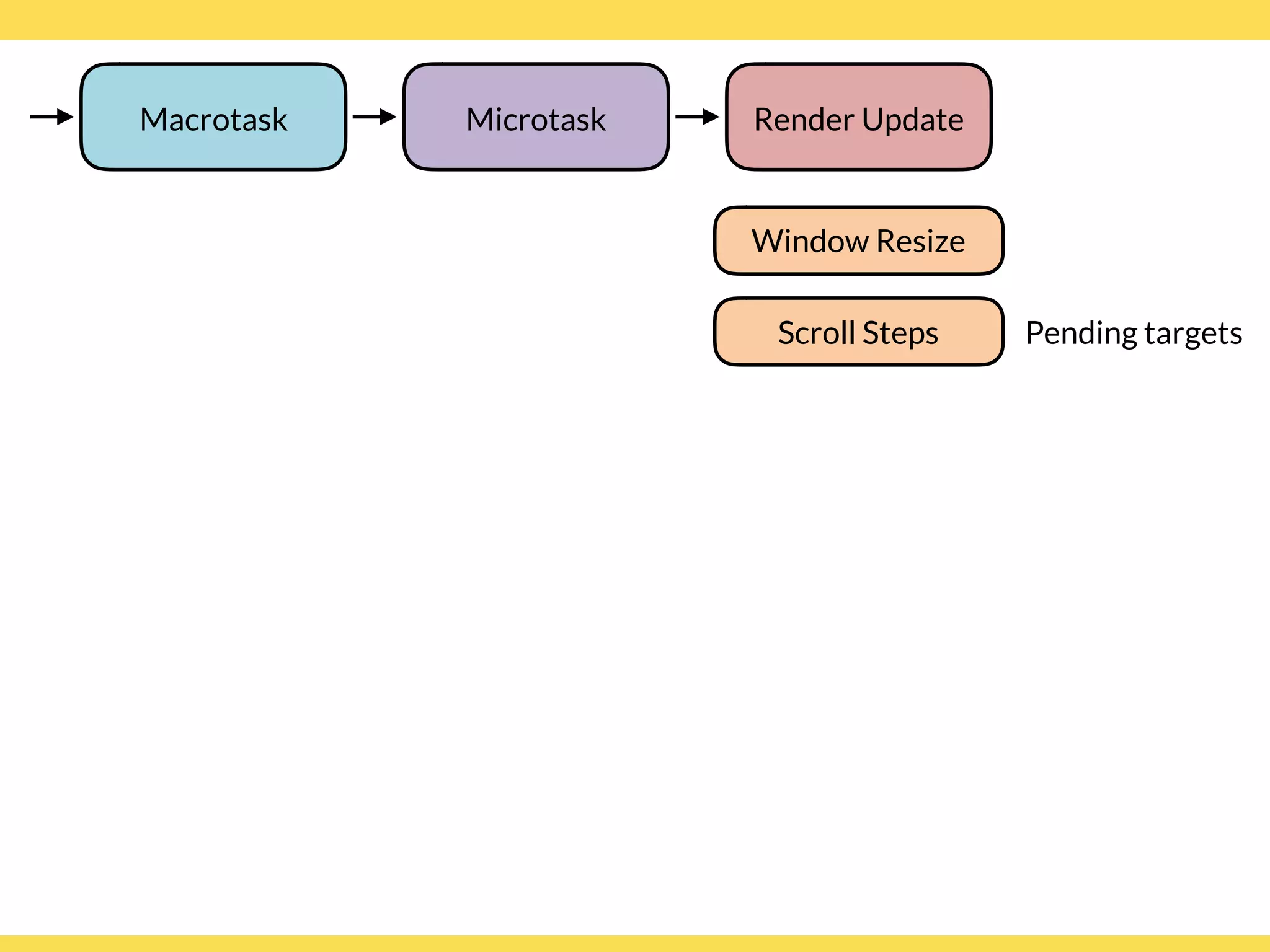 Macrotask

Microtask

Render Update

Window Resize

Scroll Steps

Pending targets